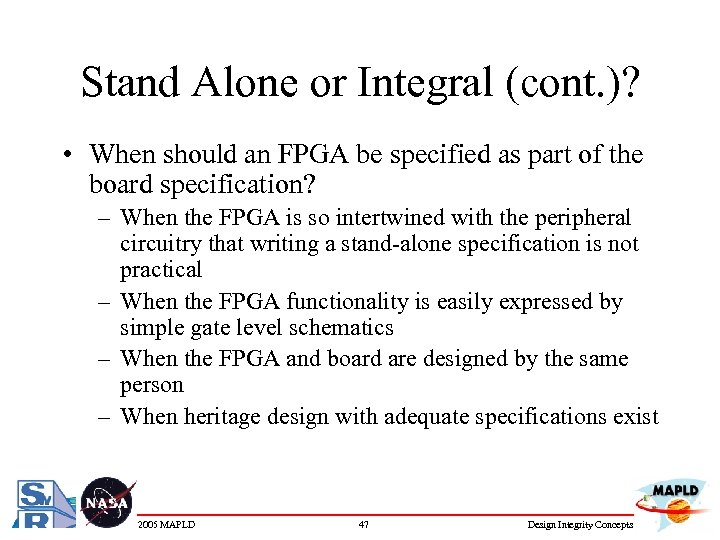 Stand Alone or Integral (cont.)?

• When should an FPGA be specified as part of the board specification?

– When the FPGA is so intertwined with the peripheral circuitry that writing a stand-alone specification is not practical

– When the FPGA functionality is easily expressed by simple gate level schematics

– When the FPGA and board are designed by the same person

– When heritage design with adequate specifications exist

NASA

2005 MAPLD

47

Design Integrity Concepts

MAPLD